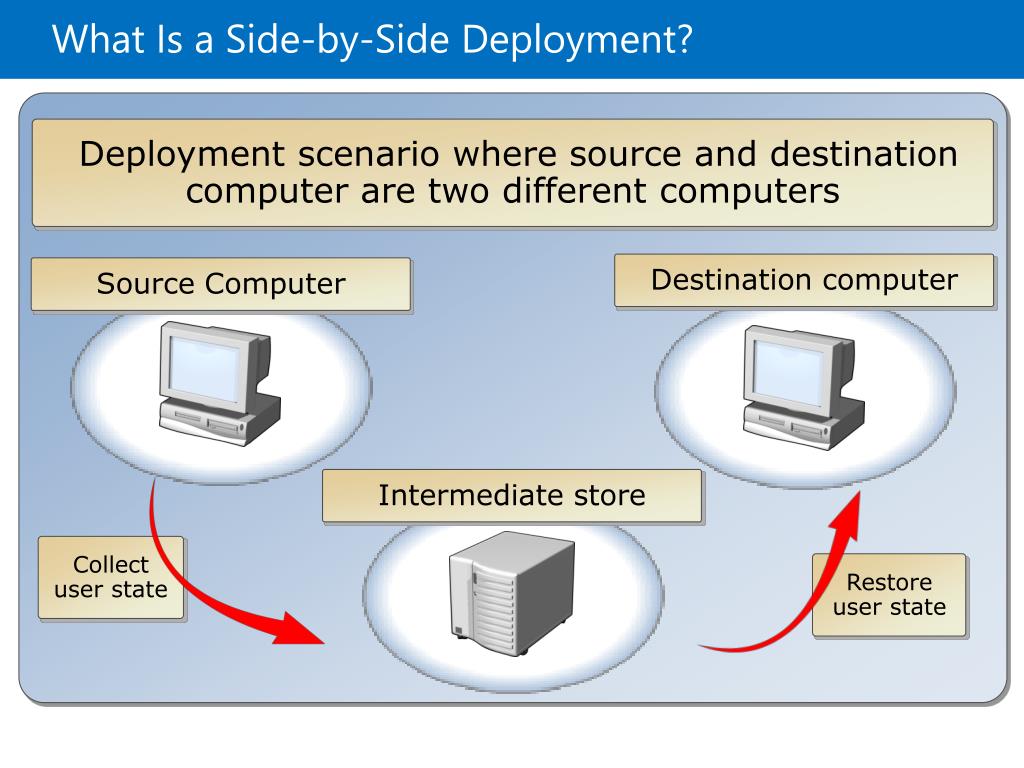 What Is a Side-by-Side Deployment?

Deployment scenario where source and destination computer are two different computers

Source Computer

Destination computer

Intermediate store

Collect user state

Restore user state